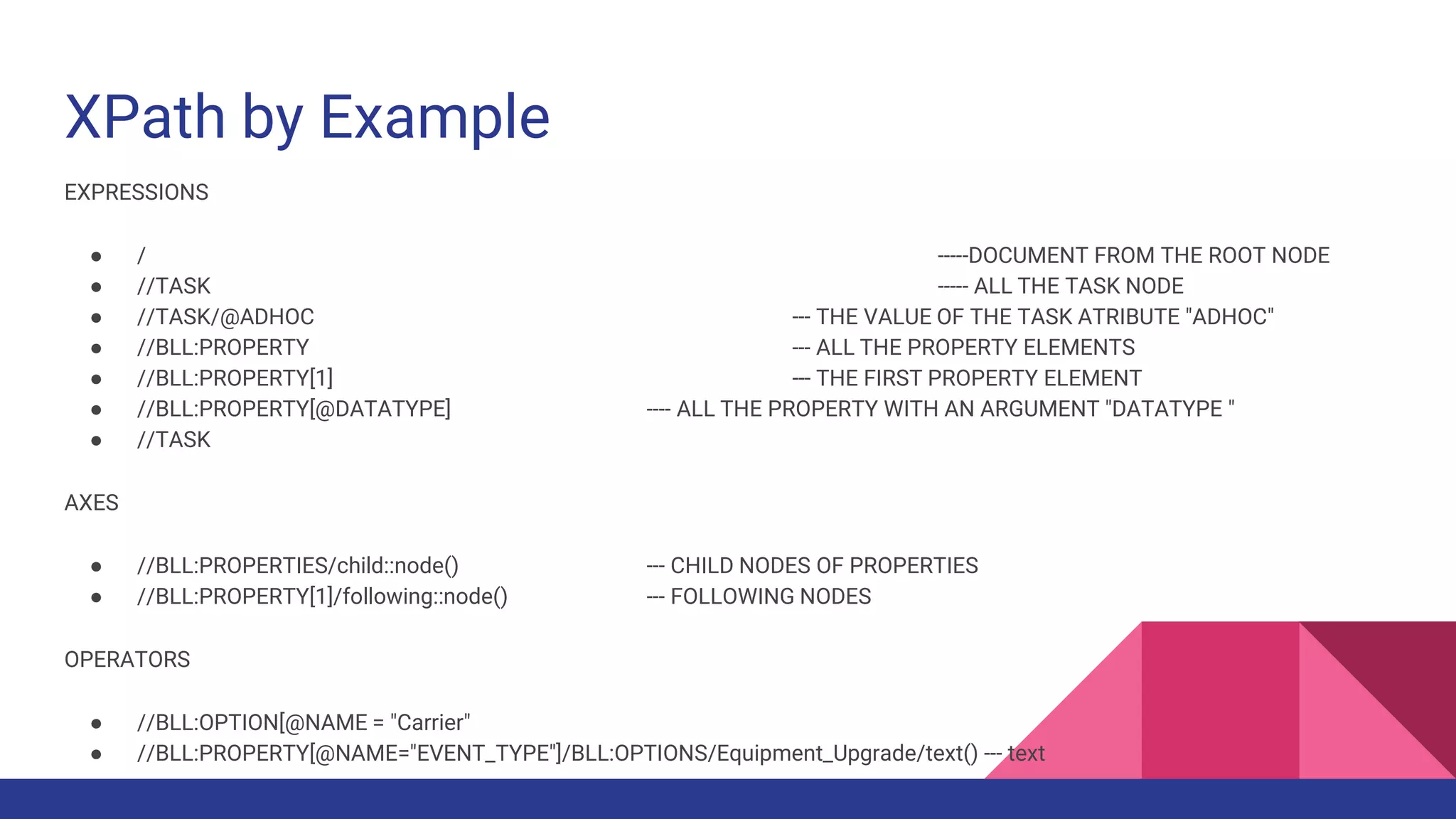 XPath by Example

EXPRESSIONS

● / -----DOCUMENT FROM THE ROOT NODE
● //TASK ----- ALL THE TASK NODE
● //TASK/@ADHOC --- THE VALUE OF THE TASK ATRIBUTE "ADHOC"
● //BLL:PROPERTY --- ALL THE PROPERTY ELEMENTS
● //BLL:PROPERTY[1] --- THE FIRST PROPERTY ELEMENT
● //BLL:PROPERTY[@DATATYPE] ---- ALL THE PROPERTY WITH AN ARGUMENT "DATATYPE "
● //TASK

AXES

● //BLL:PROPERTIES/child::node() --- CHILD NODES OF PROPERTIES
● //BLL:PROPERTY[1]/following::node() --- FOLLOWING NODES

OPERATORS

● //BLL:OPTION[@NAME = "Carrier"
● //BLL:PROPERTY[@NAME="EVENT_TYPE"]/BLL:OPTIONS/Equipment_Upgrade/text() --- text